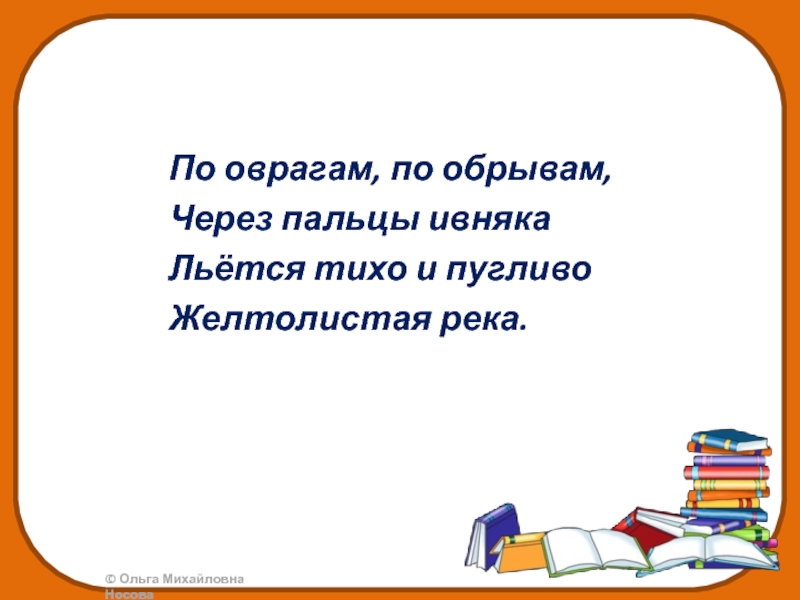 По оврагам, по обрывам,
Через пальцы ивняка
Льётся тихо и пугливо
Желтолистая река.

© Ольга Михайловна Носова